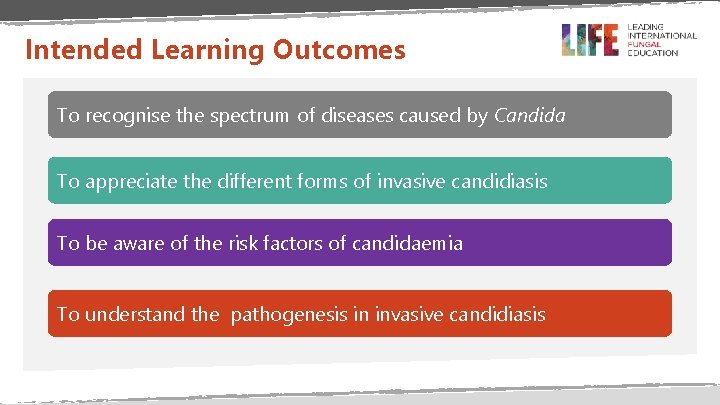 Intended Learning Outcomes

LIFE LEADING INTERNATIONAL FUNGAL EDUCATION

To recognise the spectrum of diseases caused by Candida

To appreciate the different forms of invasive candidiasis

To be aware of the risk factors of candidaemia

To understand the pathogenesis in invasive candidiasis